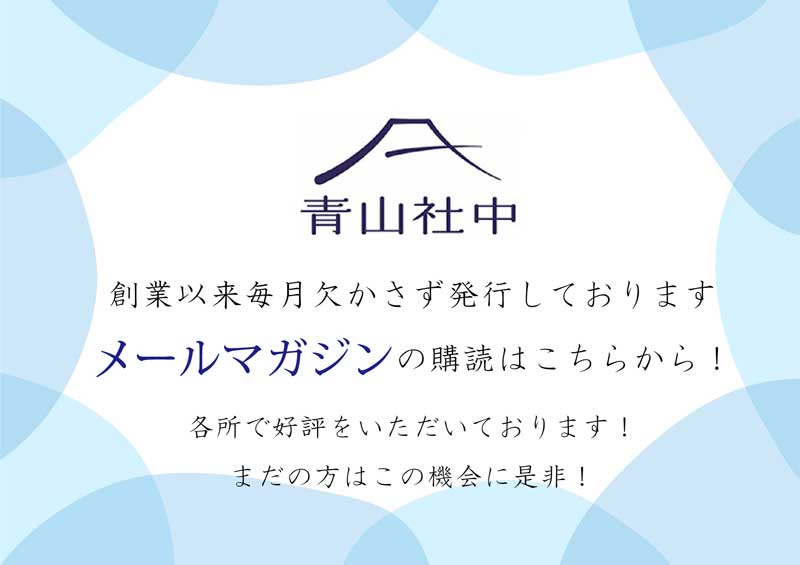 青山社中

創業以来毎月欠かさず発行しております

メールマガジンの購読はこちらから！

各所で好評をいただいております！

まだの方はこの機会に是非！